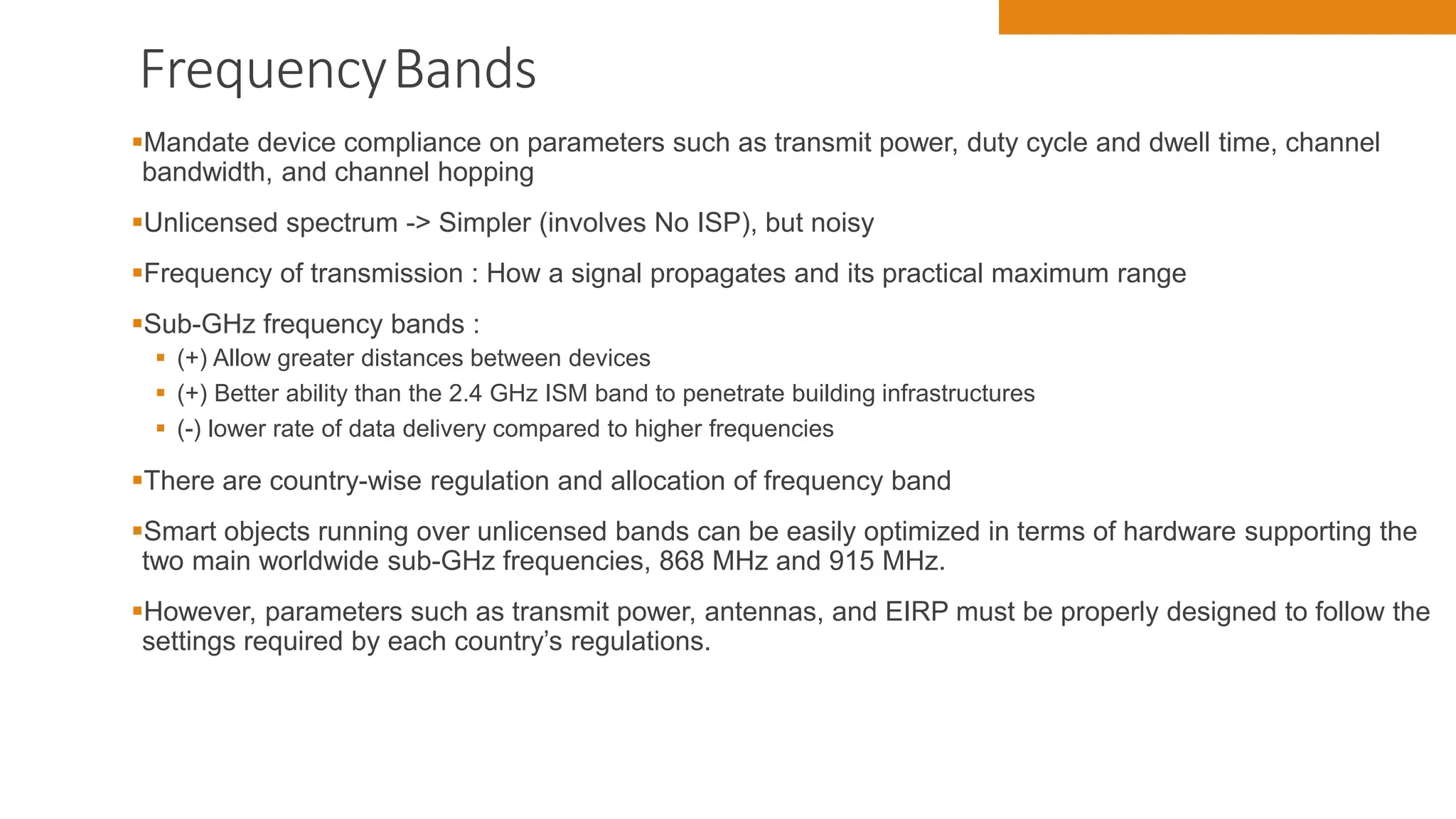 Frequency Bands

▪Mandate device compliance on parameters such as transmit power, duty cycle and dwell time, channel bandwidth, and channel hopping

▪Unlicensed spectrum -> Simpler (involves No ISP), but noisy

▪Frequency of transmission : How a signal propagates and its practical maximum range

▪Sub-GHz frequency bands :
▪ (+) Allow greater distances between devices
▪ (+) Better ability than the 2.4 GHz ISM band to penetrate building infrastructures
▪ (-) lower rate of data delivery compared to higher frequencies

▪There are country-wise regulation and allocation of frequency band

▪Smart objects running over unlicensed bands can be easily optimized in terms of hardware supporting the two main worldwide sub-GHz frequencies, 868 MHz and 915 MHz.

▪However, parameters such as transmit power, antennas, and EIRP must be properly designed to follow the settings required by each country's regulations.